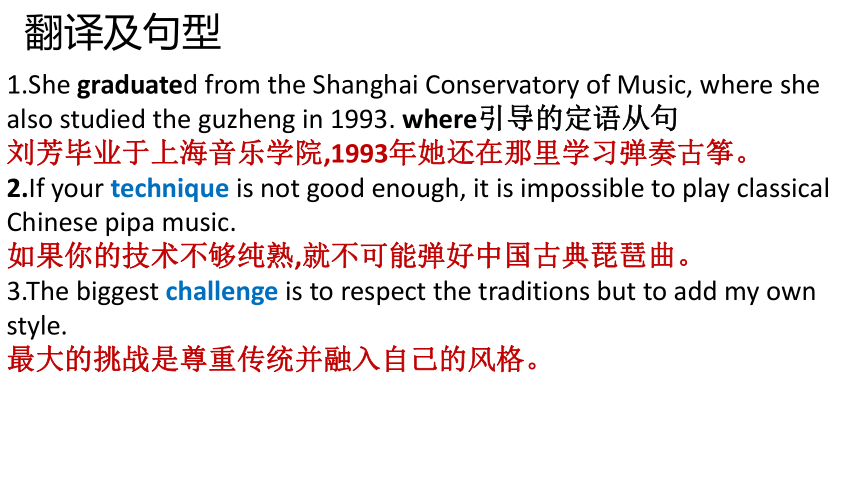 翻译及句型

1.She graduated from the Shanghai Conservatory of Music, where she also studied the guzheng in 1993. where引导的定语从句
刘芳毕业于上海音乐学院,1993年她还在那里学习弹奏古筝。

2.If your technique is not good enough, it is impossible to play classical Chinese pipa music.
如果你的技术不够纯熟,就不可能弹好中国古典琵琶曲。

3.The biggest challenge is to respect the traditions but to add my own style.
最大的挑战是尊重传统并融入自己的风格。